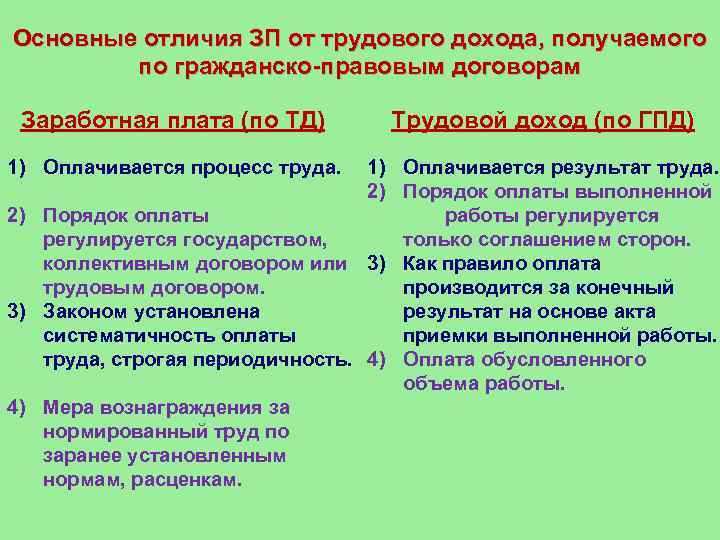 Основные отличия ЗП от трудового дохода, получаемого по гражданско-правовым договорам

Заработная плата (по ТД)

1) Оплачивается процесс труда.

2) Порядок оплаты регулируется государством, коллективным договором или трудовым договором.

3) Законом установлена систематичность оплаты труда, строгая периодичность.

4) Мера вознаграждения за нормированный труд по заранее установленным нормам, расценкам.

Трудовой доход (по ГПД)

1) Оплачивается результат труда.

2) Порядок оплаты выполненной работы регулируется только соглашением сторон.

3) Как правило оплата производится за конечный результат на основе акта приемки выполненной работы.

4) Оплата обусловленного объема работы.